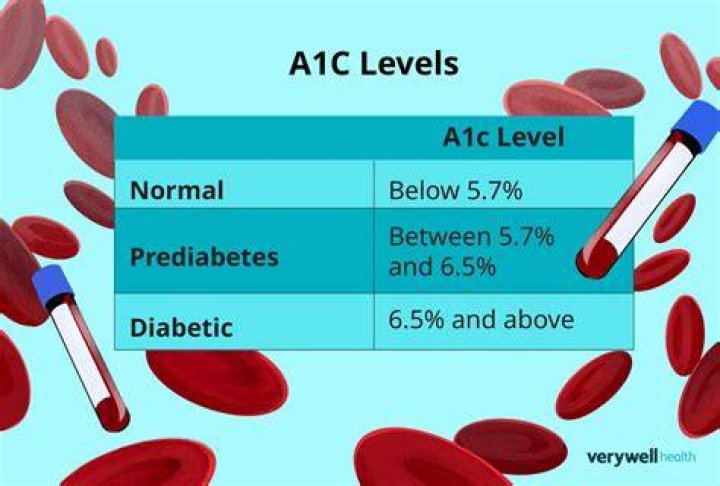 A1C Levels

| | A1c Level |
|---|---|
| Normal | Below 5.7% |
| Prediabetes | Between 5.7% and 6.5% |
| Diabetic | 6.5% and above |

verywell health